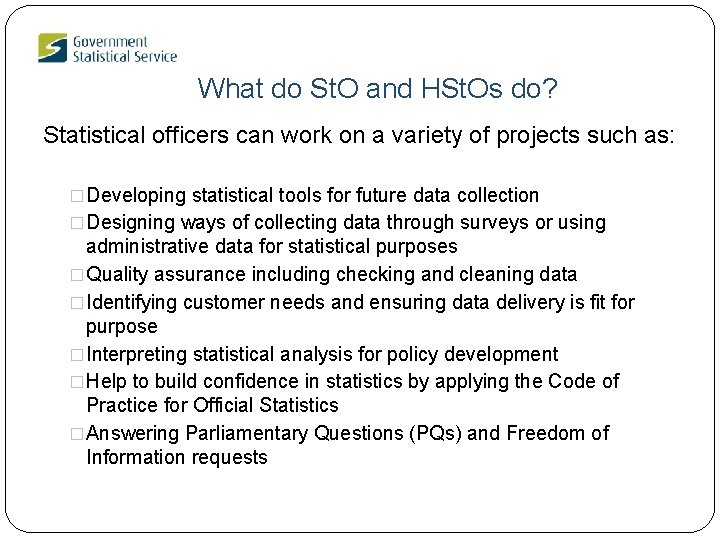 Government Statistical Service

What do StO and HStOs do?

Statistical officers can work on a variety of projects such as:

□ Developing statistical tools for future data collection
□ Designing ways of collecting data through surveys or using administrative data for statistical purposes
□ Quality assurance including checking and cleaning data
□ Identifying customer needs and ensuring data delivery is fit for purpose
□ Interpreting statistical analysis for policy development
□ Help to build confidence in statistics by applying the Code of Practice for Official Statistics
□ Answering Parliamentary Questions (PQs) and Freedom of Information requests